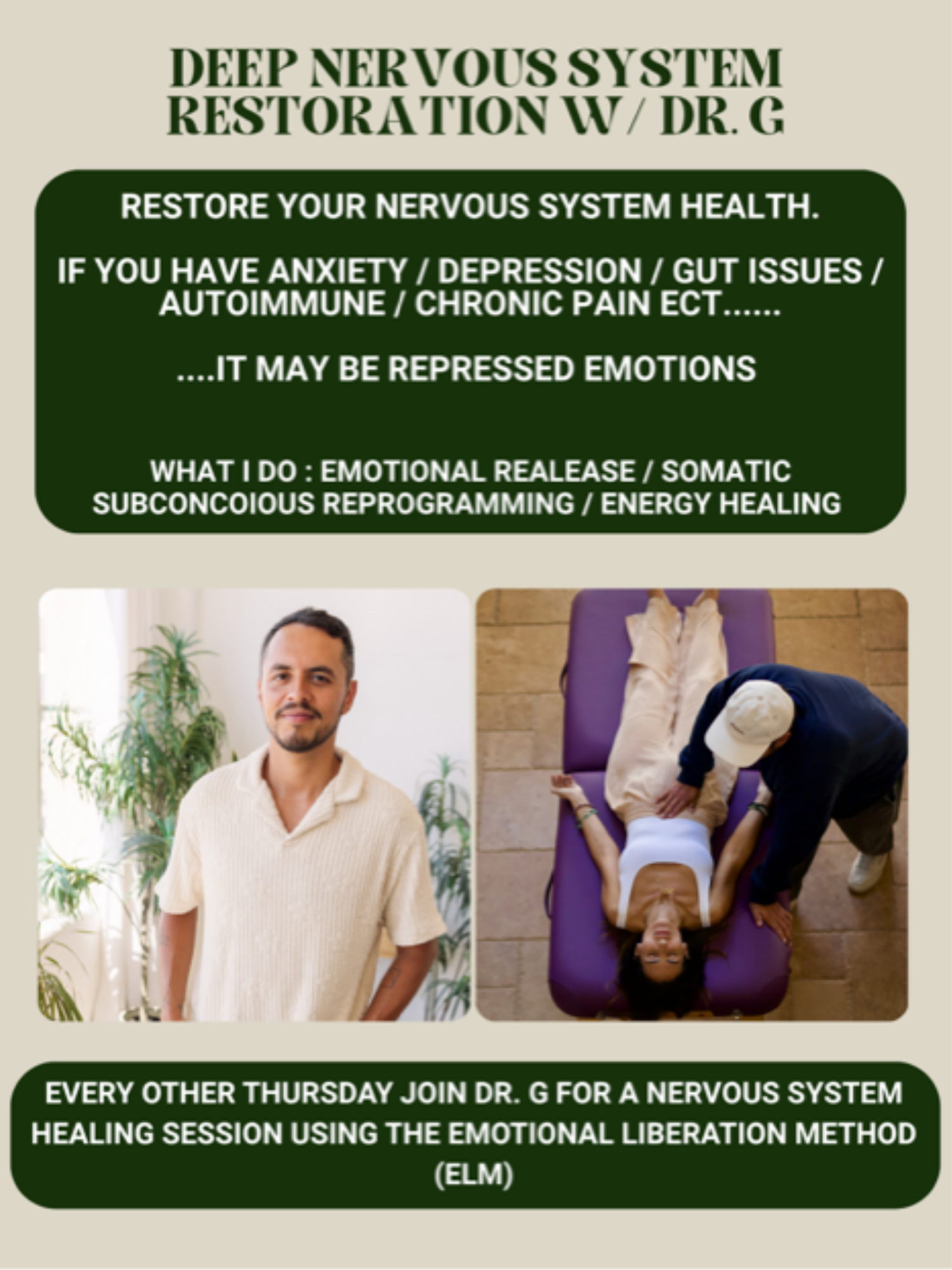 DEEP NERVOUS SYSTEM RESTORATION W/ DR. G

RESTORE YOUR NERVOUS SYSTEM HEALTH.

IF YOU HAVE ANXIETY / DEPRESSION / GUT ISSUES / AUTOIMMUNE / CHRONIC PAIN ECT......

....IT MAY BE REPRESSED EMOTIONS

WHAT I DO : EMOTIONAL REALEASE / SOMATIC SUBCONCOIOUS REPROGRAMMING / ENERGY HEALING

EVERY OTHER THURSDAY JOIN DR. G FOR A NERVOUS SYSTEM HEALING SESSION USING THE EMOTIONAL LIBERATION METHOD (ELM)